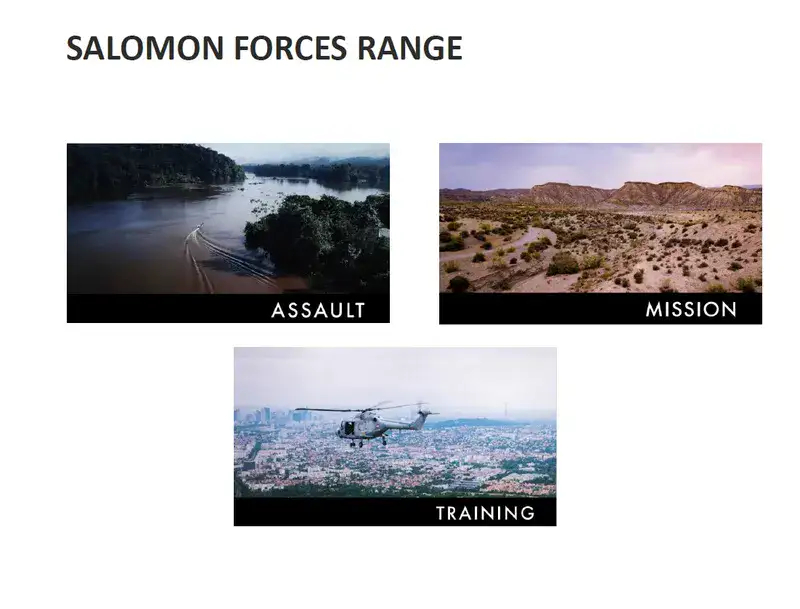 SALOMON FORCES RANGE

ASSAULT

MISSION

TRAINING